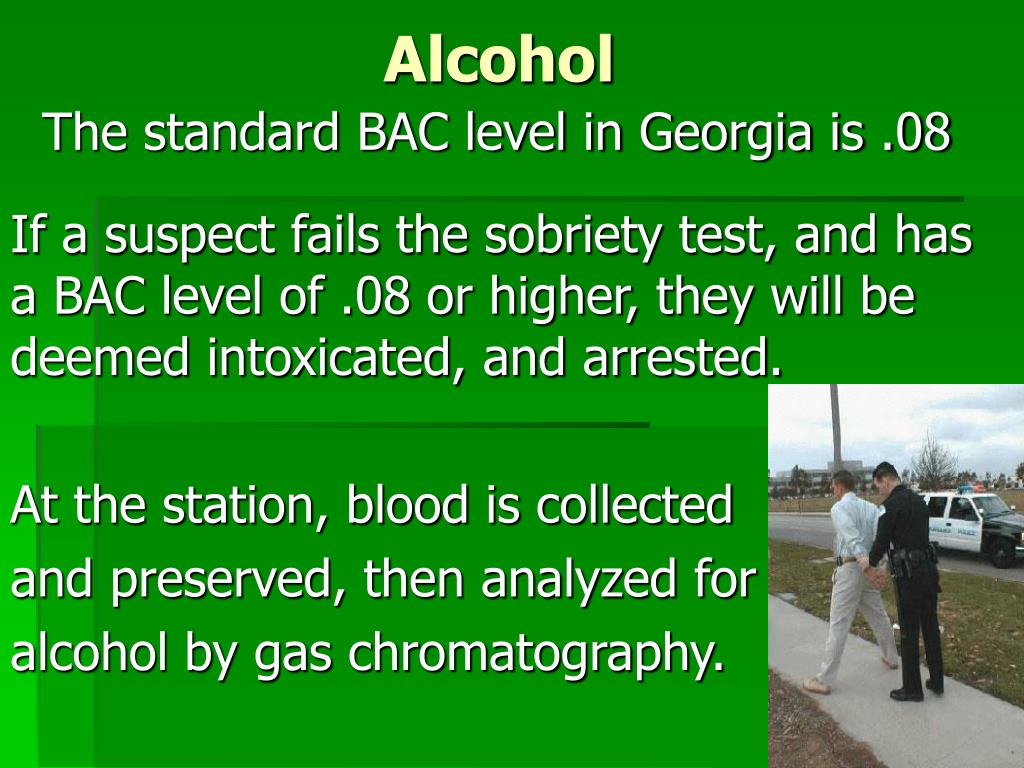 Alcohol
The standard BAC level in Georgia is .08

If a suspect fails the sobriety test, and has a BAC level of .08 or higher, they will be deemed intoxicated, and arrested.

At the station, blood is collected and preserved, then analyzed for alcohol by gas chromatography.